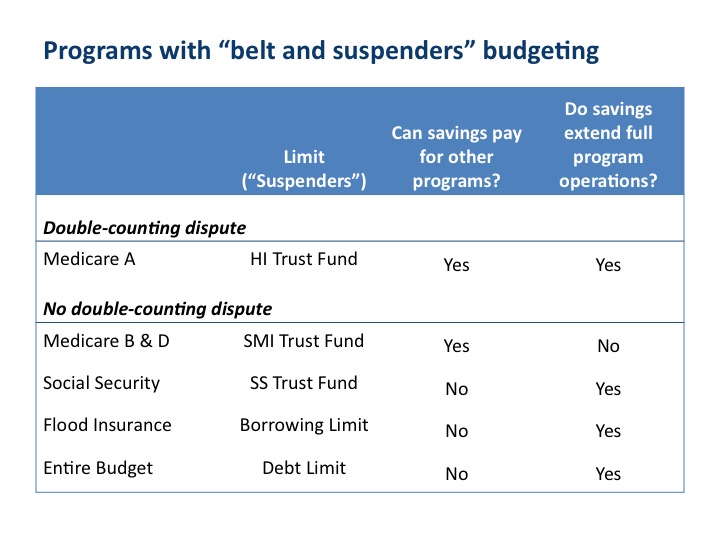 Programs with “belt and suspenders” budgeting

| | Limit (“Suspenders”) | Can savings pay for other programs? | Do savings extend full program operations? |
|---|---|---|---|
| ***Double-counting dispute*** | | | |
| Medicare A | HI Trust Fund | Yes | Yes |
| ***No double-counting dispute*** | | | |
| Medicare B & D | SMI Trust Fund | Yes | No |
| Social Security | SS Trust Fund | No | Yes |
| Flood Insurance | Borrowing Limit | No | Yes |
| Entire Budget | Debt Limit | No | Yes |